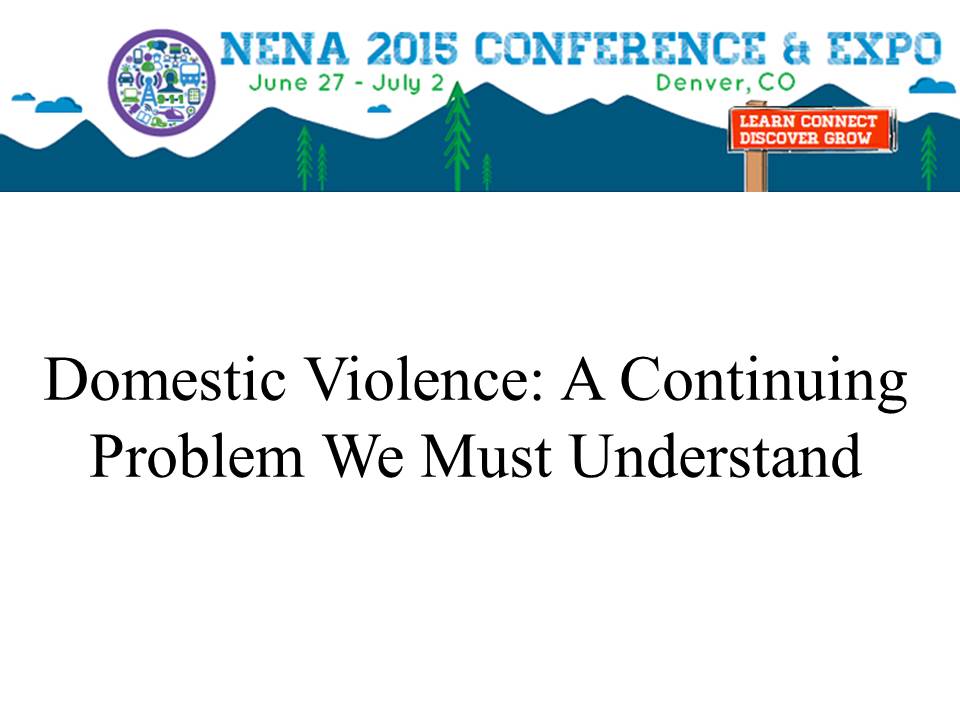 9-1-1

NENA 2015 CONFERENCE & EXPO
June 27 - July 2
Denver, CO
LEARN CONNECT DISCOVER GROW

Domestic Violence: A Continuing Problem We Must Understand